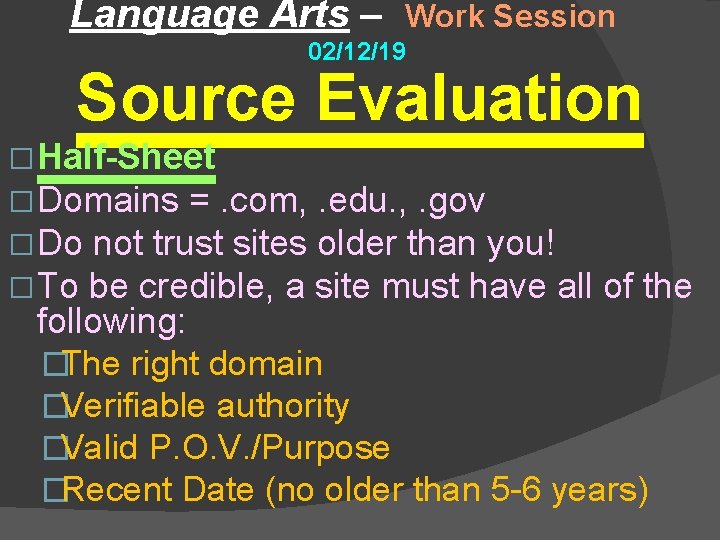 Language Arts – Work Session
02/12/19
Source Evaluation

□ Half-Sheet
□ Domains = .com, .edu., .gov
□ Do not trust sites older than you!
□ To be credible, a site must have all of the following:
□ The right domain
□ Verifiable authority
□ Valid P.O.V./Purpose
□ Recent Date (no older than 5-6 years)